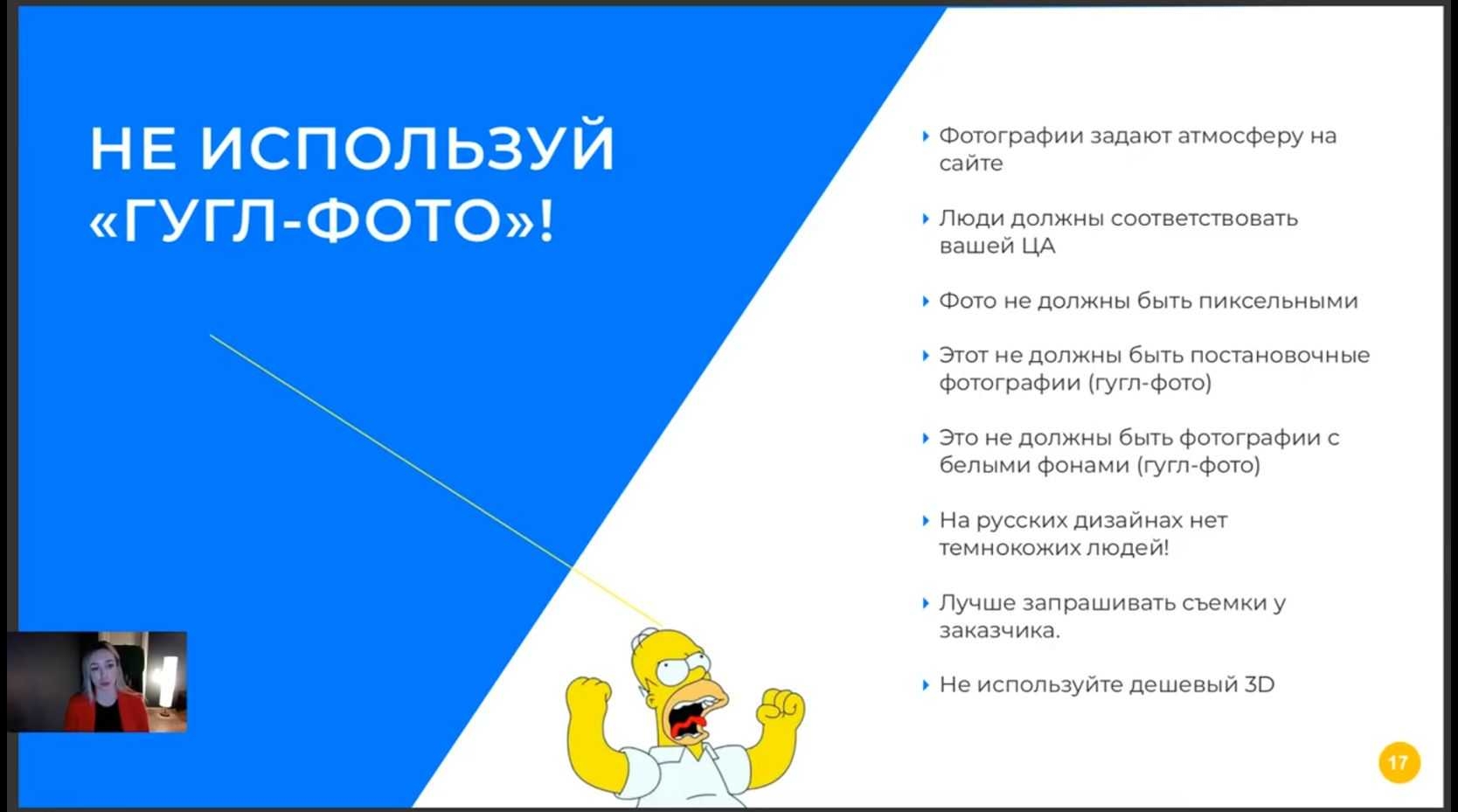 НЕ ИСПОЛЬЗУЙ «ГУГЛ-ФОТО»!

Фотографии задают атмосферу на сайте

Люди должны соответствовать вашей ЦА

Фото не должны быть пиксельными

Этот не должны быть постановочные фотографии (гугл-фото)

Это не должны быть фотографии с белыми фонами (гугл-фото)

На русских дизайнах нет темнокожих людей!

Лучше запрашивать съемки у заказчика.

Не используйте дешевый 3D

17